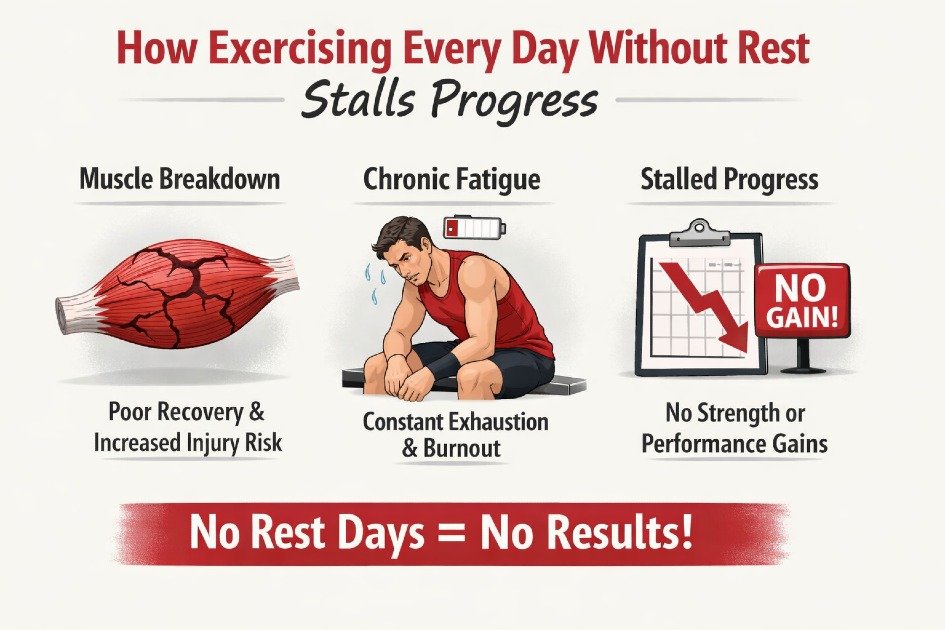 How Exercising Every Day Without Rest
Stalls Progress

Muscle Breakdown

Poor Recovery & Increased Injury Risk

Chronic Fatigue

Constant Exhaustion & Burnout

Stalled Progress

NO GAIN!

No Strength or Performance Gains

No Rest Days = No Results!